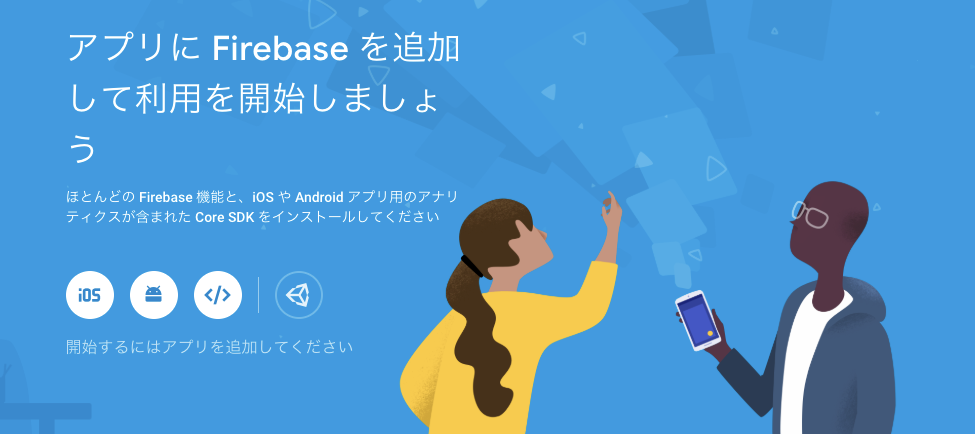 アプリに Firebase を追加して利用を開始しましょう

ほとんどの Firebase 機能と、iOS や Android アプリ用のアナリティクスが含まれた Core SDK をインストールしてください

iOS

</>

開始するにはアプリを追加してください